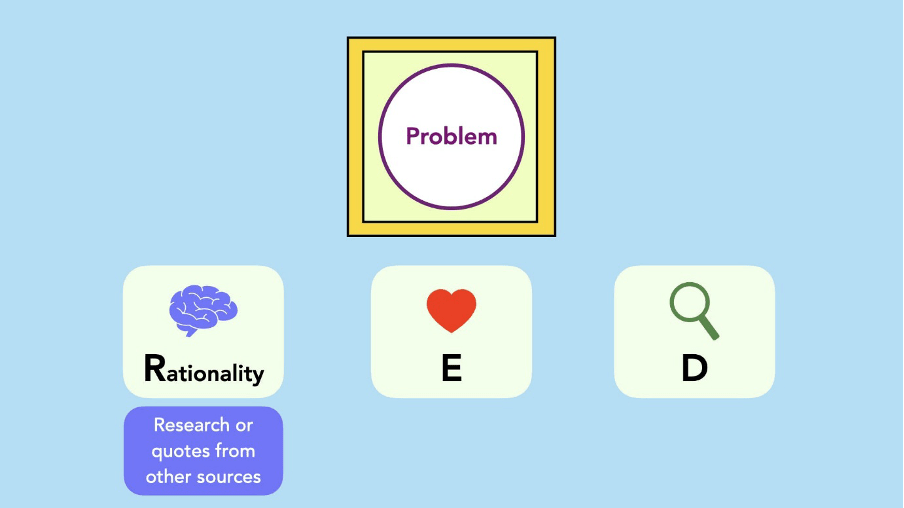 Problem

Rationality

Research or quotes from other sources

E

D